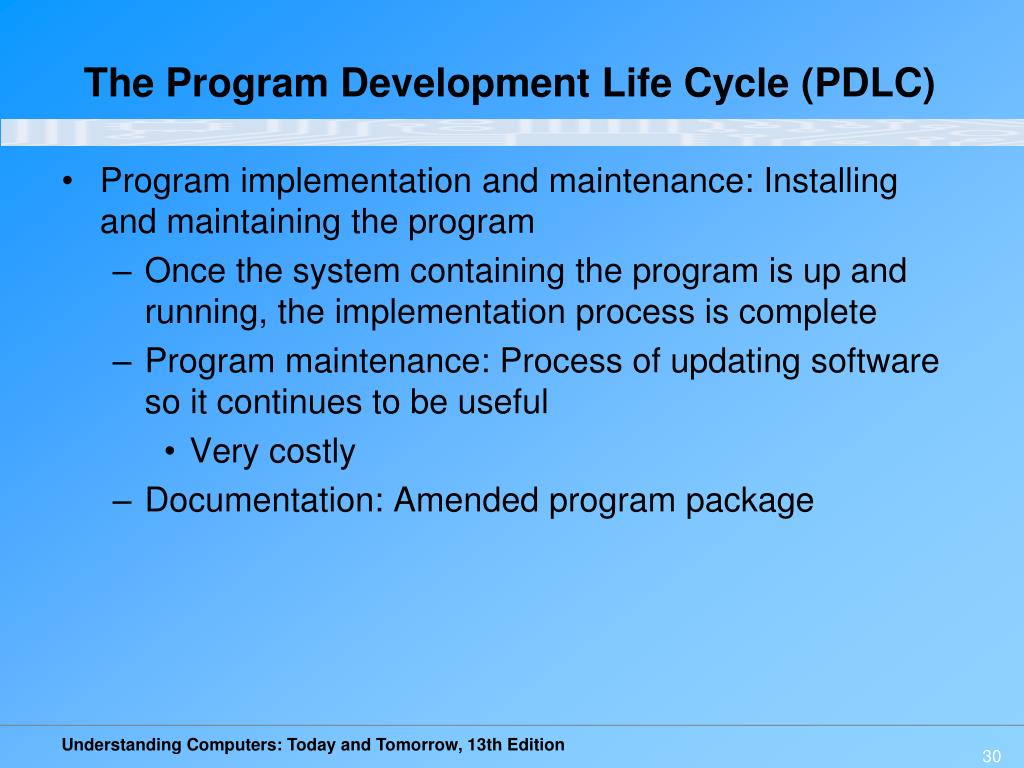 The Program Development Life Cycle (PDLC)

• Program implementation and maintenance: Installing and maintaining the program
– Once the system containing the program is up and running, the implementation process is complete
– Program maintenance: Process of updating software so it continues to be useful
• Very costly
– Documentation: Amended program package

Understanding Computers: Today and Tomorrow, 13th Edition

30